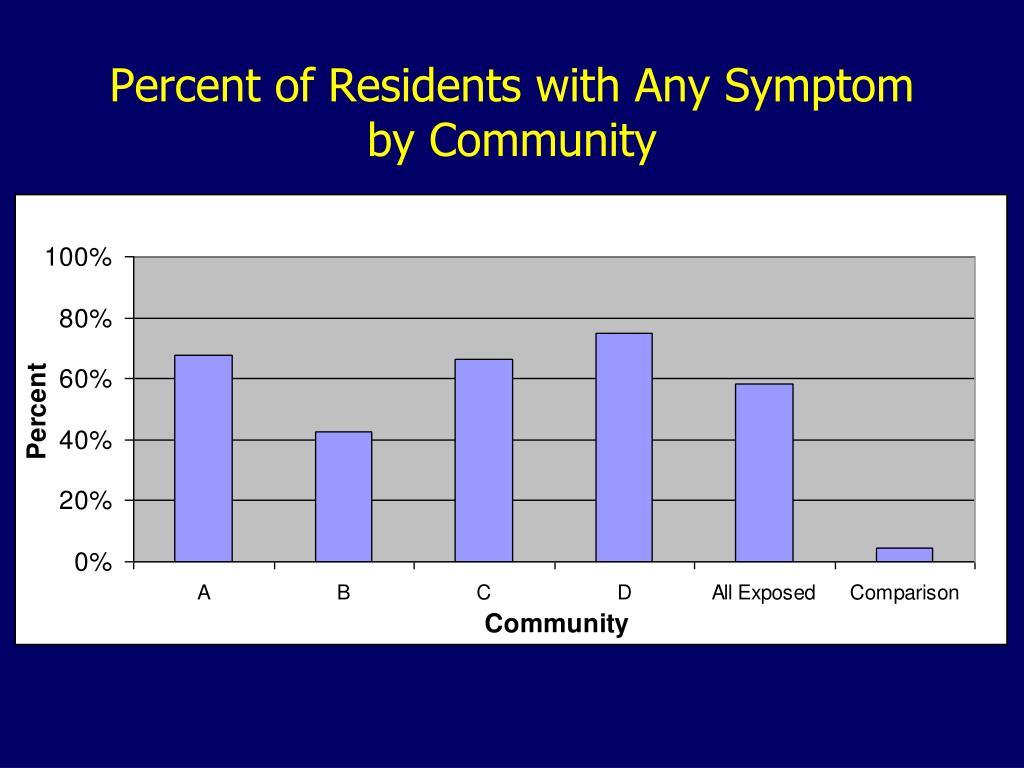 Percent of Residents with Any Symptom by Community

100%
80%
60%
40%
20%
0%

Percent

A
B
C
D
All Exposed
Comparison

Community